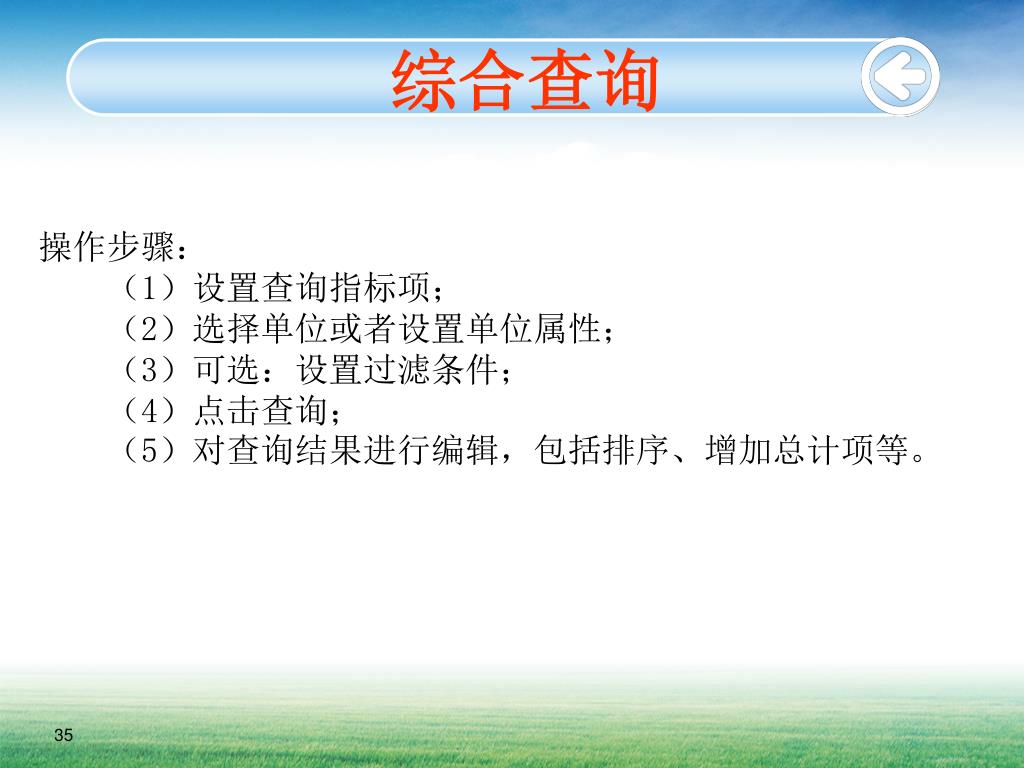 综合查询

操作步骤：
（1）设置查询指标项；
（2）选择单位或者设置单位属性；
（3）可选：设置过滤条件；
（4）点击查询；
（5）对查询结果进行编辑，包括排序、增加总计项等。

35